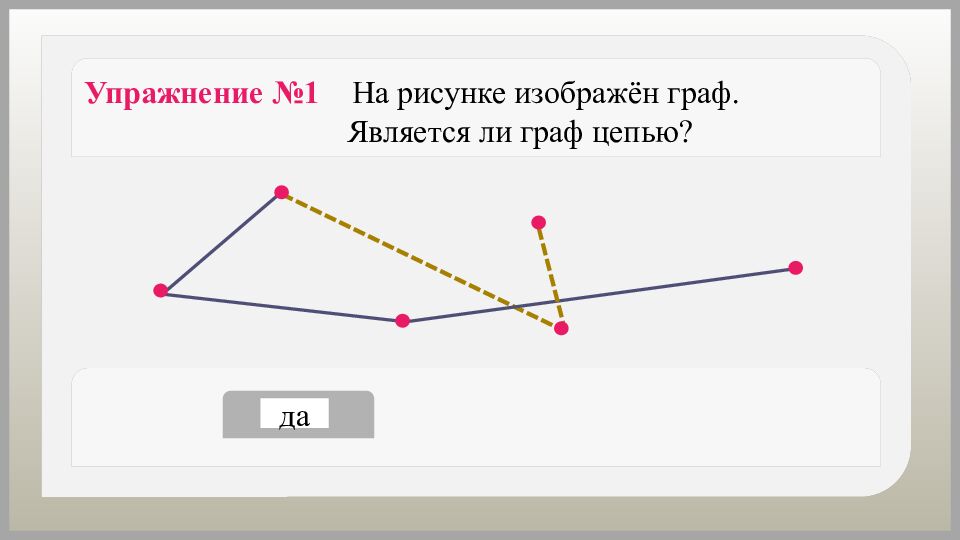 Упражнение №1 На рисунке изображён граф. Является ли граф цепью?

да